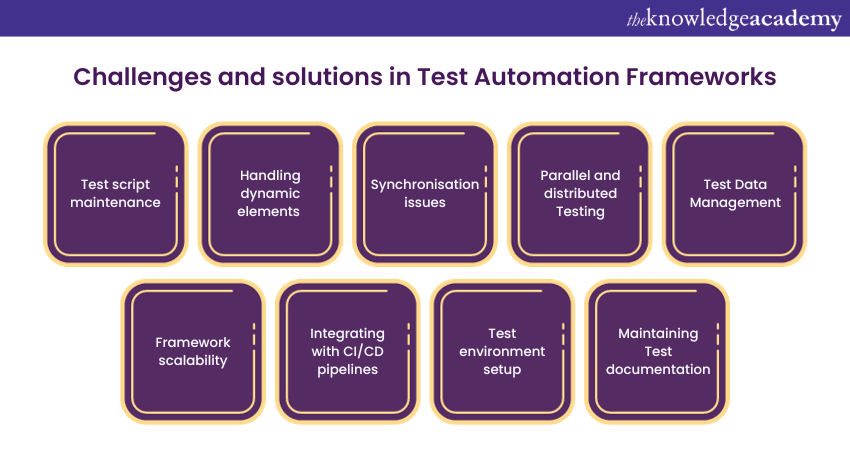 theknowledgeacademy

Challenges and solutions in Test Automation Frameworks

Test script maintenance

Handling dynamic elements

Synchronisation issues

Parallel and distributed Testing

Test Data Management

Framework scalability

Integrating with CI/CD pipelines

Test environment setup

Maintaining Test documentation